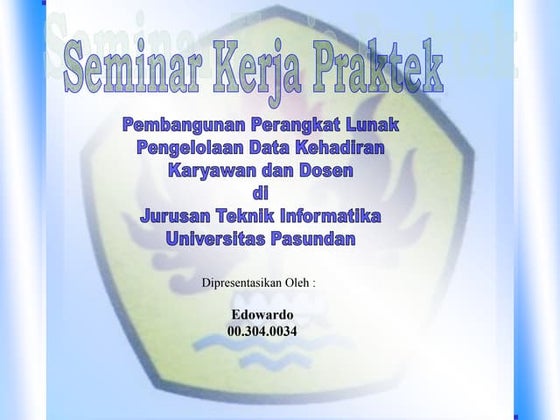 Seminar Kerja Praktek

Pembangunan Perangkat Lunak Pengelolaan Data Kehadiran Karyawan dan Dosen di Jurusan Teknik Informatika Universitas Pasundan

Dipresentasikan Oleh :

Edowardo
00.304.0034